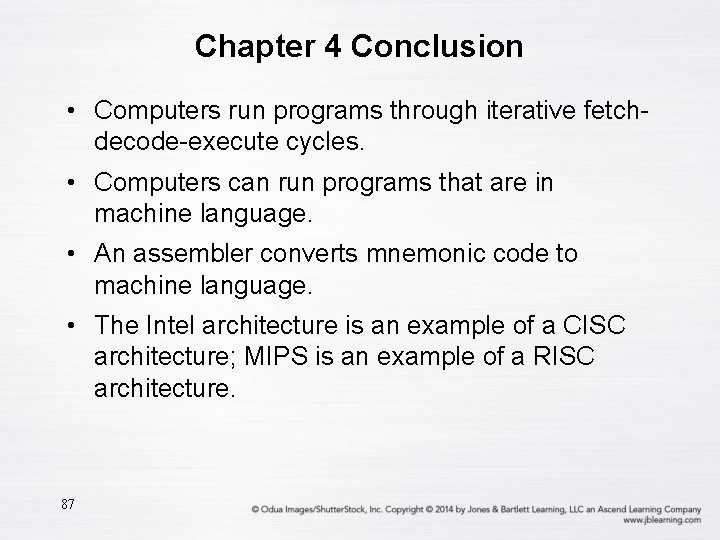 Chapter 4 Conclusion

• Computers run programs through iterative fetch-decode-execute cycles.

• Computers can run programs that are in machine language.

• An assembler converts mnemonic code to machine language.

• The Intel architecture is an example of a CISC architecture; MIPS is an example of a RISC architecture.

87

© Odua Images/ShutterStock, Inc. Copyright © 2014 by Jones & Bartlett Learning, LLC an Ascend Learning Company
www.jblearning.com